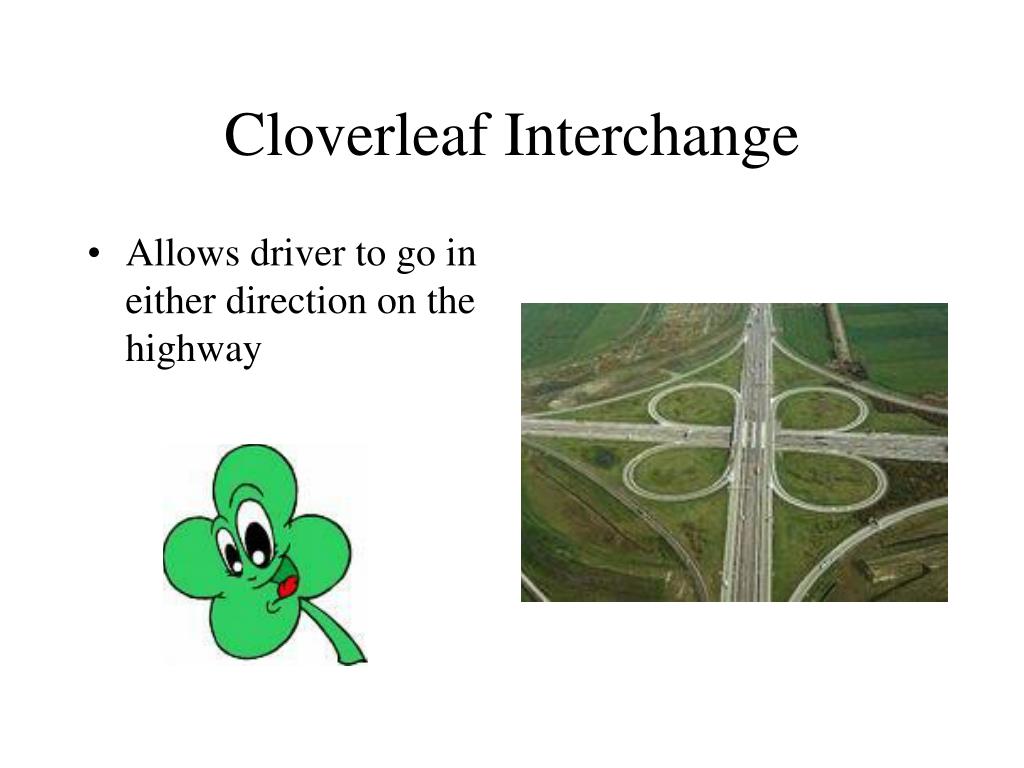 Cloverleaf Interchange

• Allows driver to go in either direction on the highway